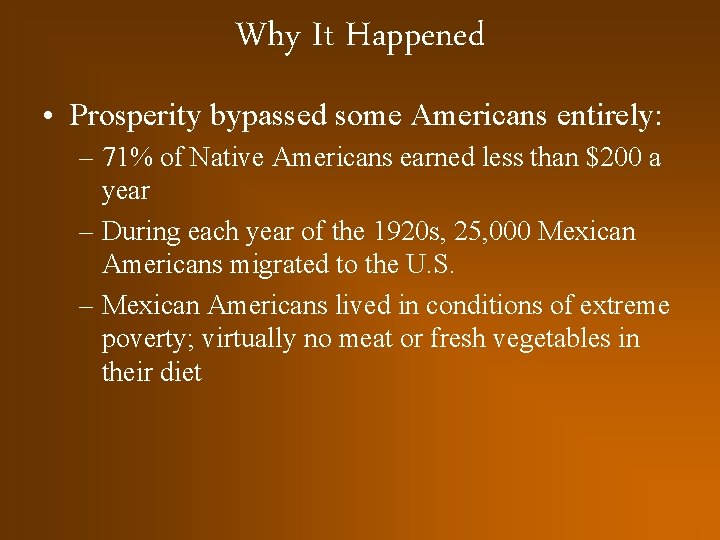 Why It Happened

• Prosperity bypassed some Americans entirely:
– 71% of Native Americans earned less than \$200 a year
– During each year of the 1920s, 25,000 Mexican Americans migrated to the U.S.
– Mexican Americans lived in conditions of extreme poverty; virtually no meat or fresh vegetables in their diet